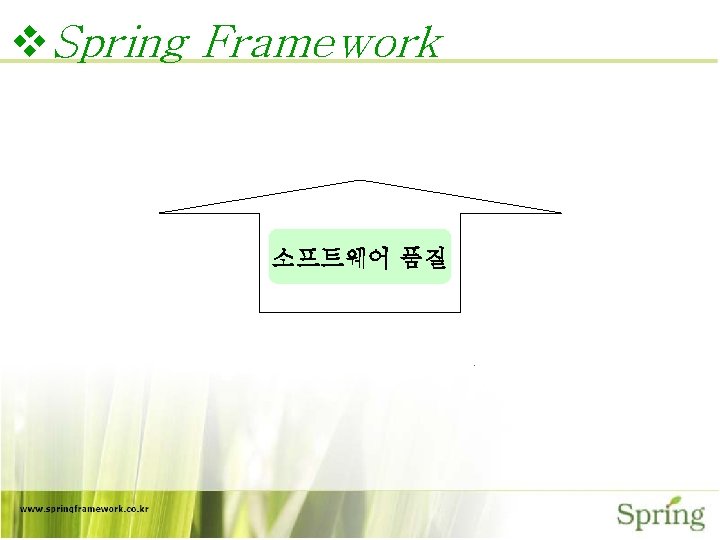 ❖ Spring Framework

소프트웨어 품질

www.springframework.co.kr

Spring